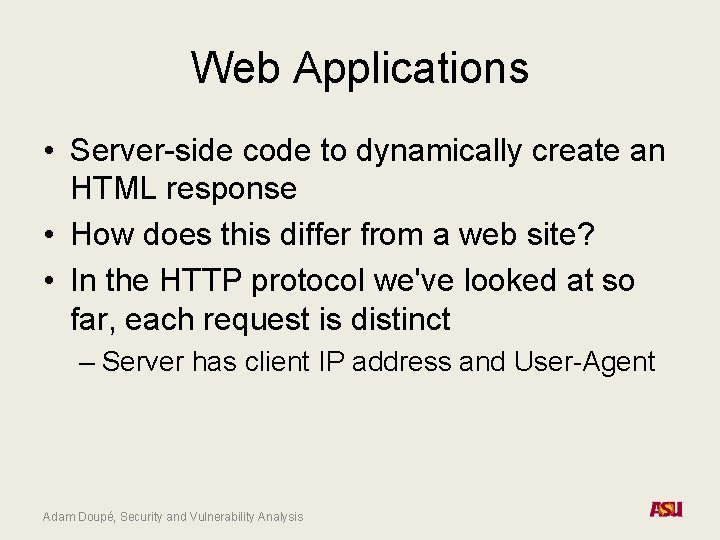 Web Applications

• Server-side code to dynamically create an HTML response
• How does this differ from a web site?
• In the HTTP protocol we've looked at so far, each request is distinct
– Server has client IP address and User-Agent

Adam Doupé, Security and Vulnerability Analysis

ASU